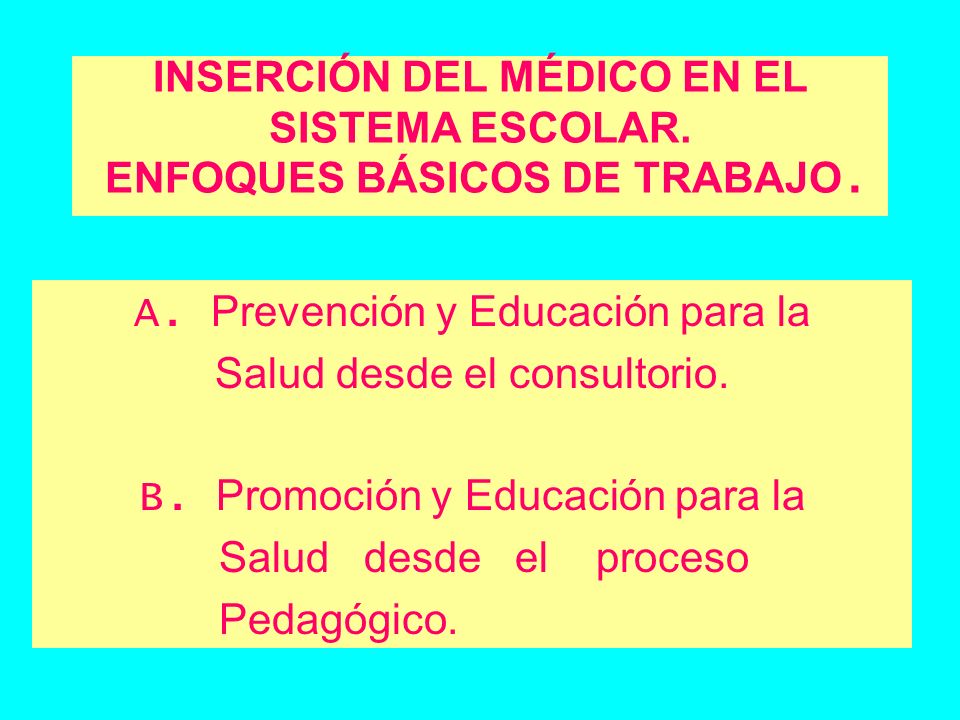 INSERCIÓN DEL MÉDICO EN EL SISTEMA ESCOLAR.
ENFOQUES BÁSICOS DE TRABAJO.

A. Prevención y Educación para la Salud desde el consultorio.

B. Promoción y Educación para la Salud desde el proceso Pedagógico.